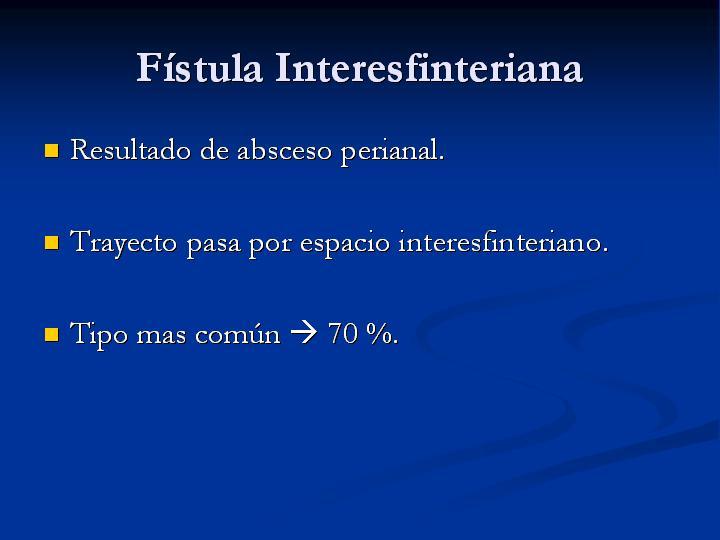 Fístula Interesfinteriana

Resultado de absceso perianal.

Trayecto pasa por espacio interesfinteriano.

Tipo mas común → 70 %.